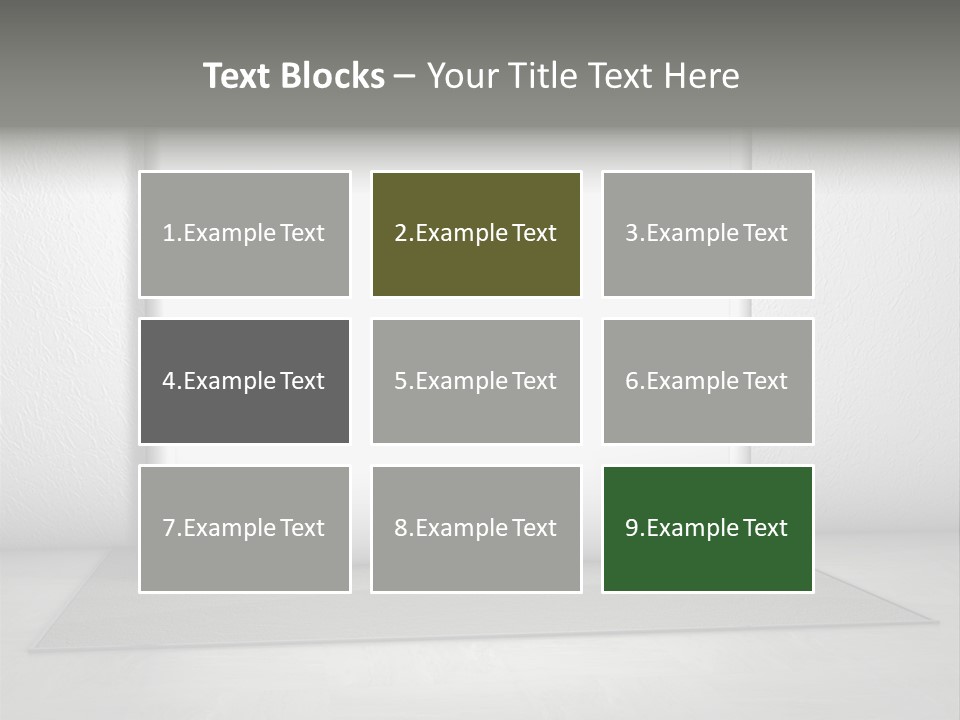 Text Blocks – Your Title Text Here

1.Example Text

2.Example Text

3.Example Text

4.Example Text

5.Example Text

6.Example Text

7.Example Text

8.Example Text

9.Example Text